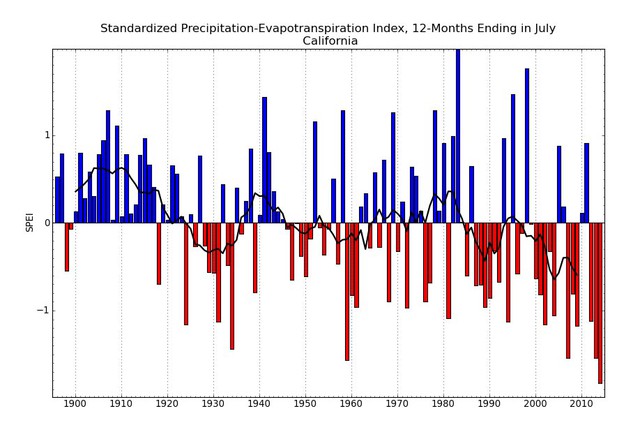 Standardized Precipitation-Evapotranspiration Index, 12-Months Ending in July
California

SPEI

1
0
−1

1900
1910
1920
1930
1940
1950
1960
1970
1980
1990
2000
2010